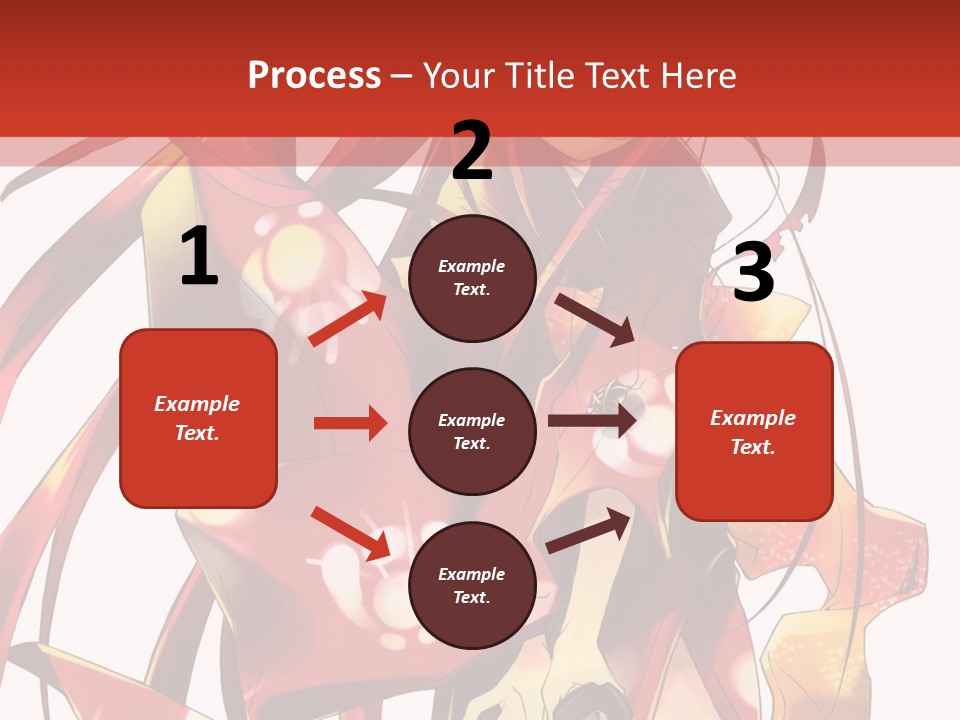 Process – Your Title Text Here

1

Example Text.

2

Example Text.

Example Text.

Example Text.

3

Example Text.